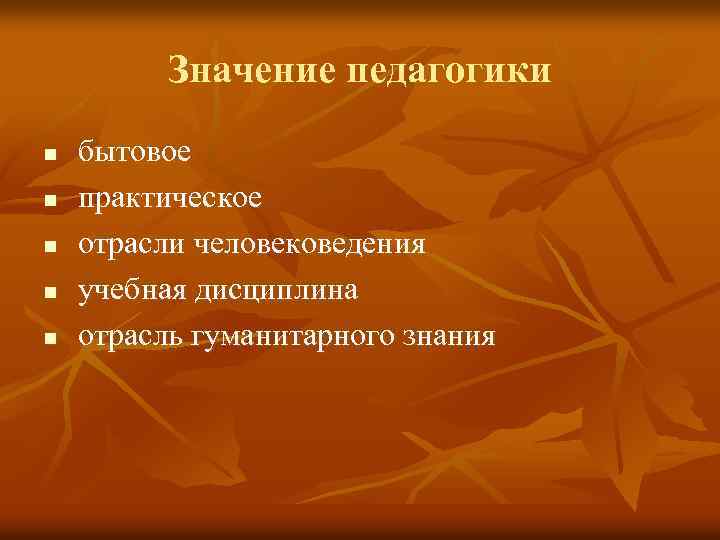 Значение педагогики

- бытовое
- практическое
- отрасли человековедения
- учебная дисциплина
- отрасль гуманитарного знания